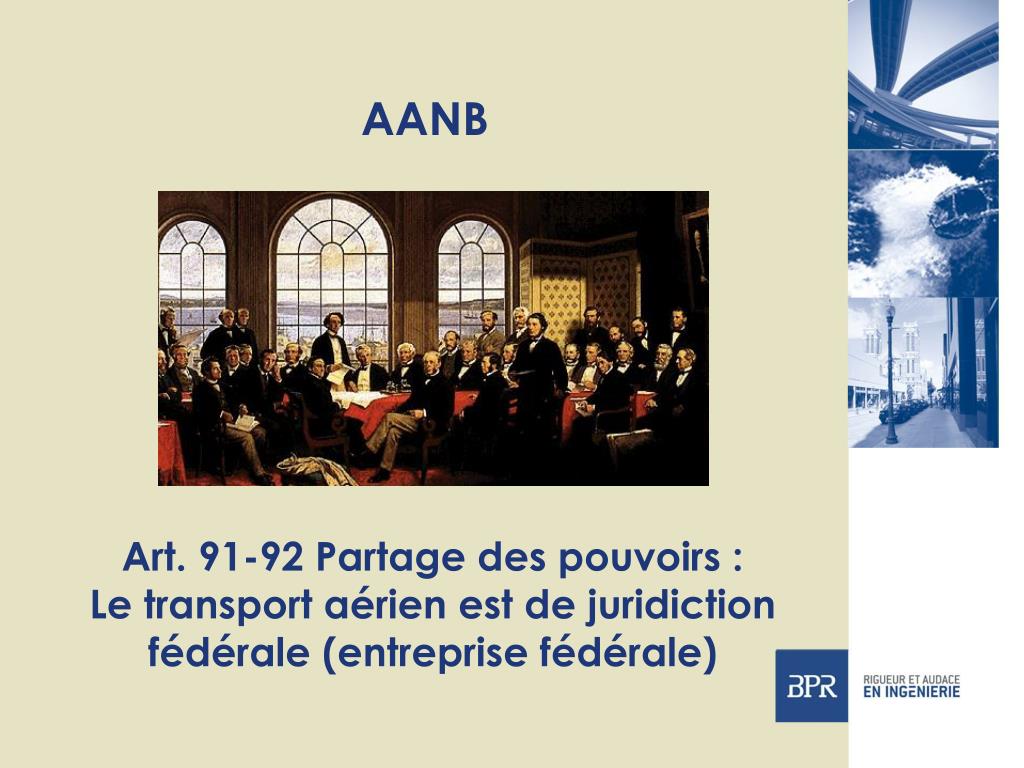 AANB

Art. 91-92 Partage des pouvoirs : Le transport aérien est de juridiction fédérale (entreprise fédérale)

BPR

RIGUEUR ET AUDACE
EN INGENIERIE